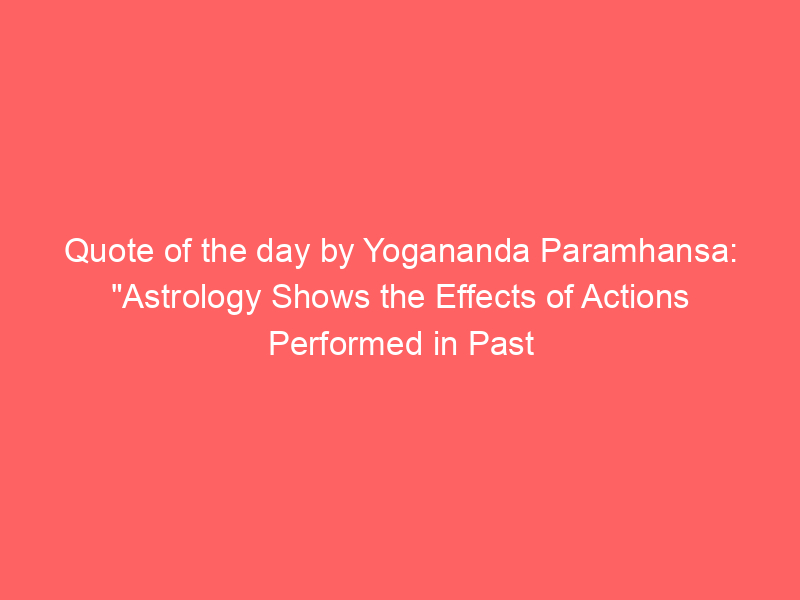 Quote of the day by Yogananda Paramhansa: "Astrology Shows the Effects of Actions Performed in Past